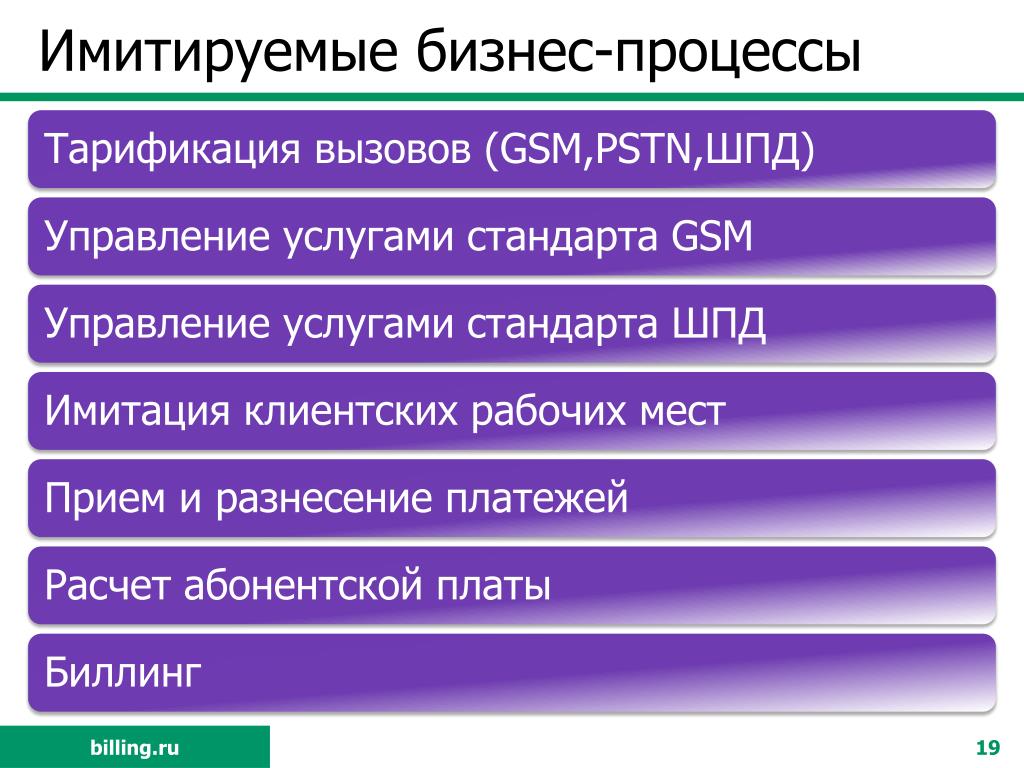 Имитируемые бизнес-процессы

Тарификация вызовов (GSM,PSTN,ШПД)

Управление услугами стандарта GSM

Управление услугами стандарта ШПД

Имитация клиентских рабочих мест

Прием и разнесение платежей

Расчет абонентской платы

Биллинг

billing.ru

19